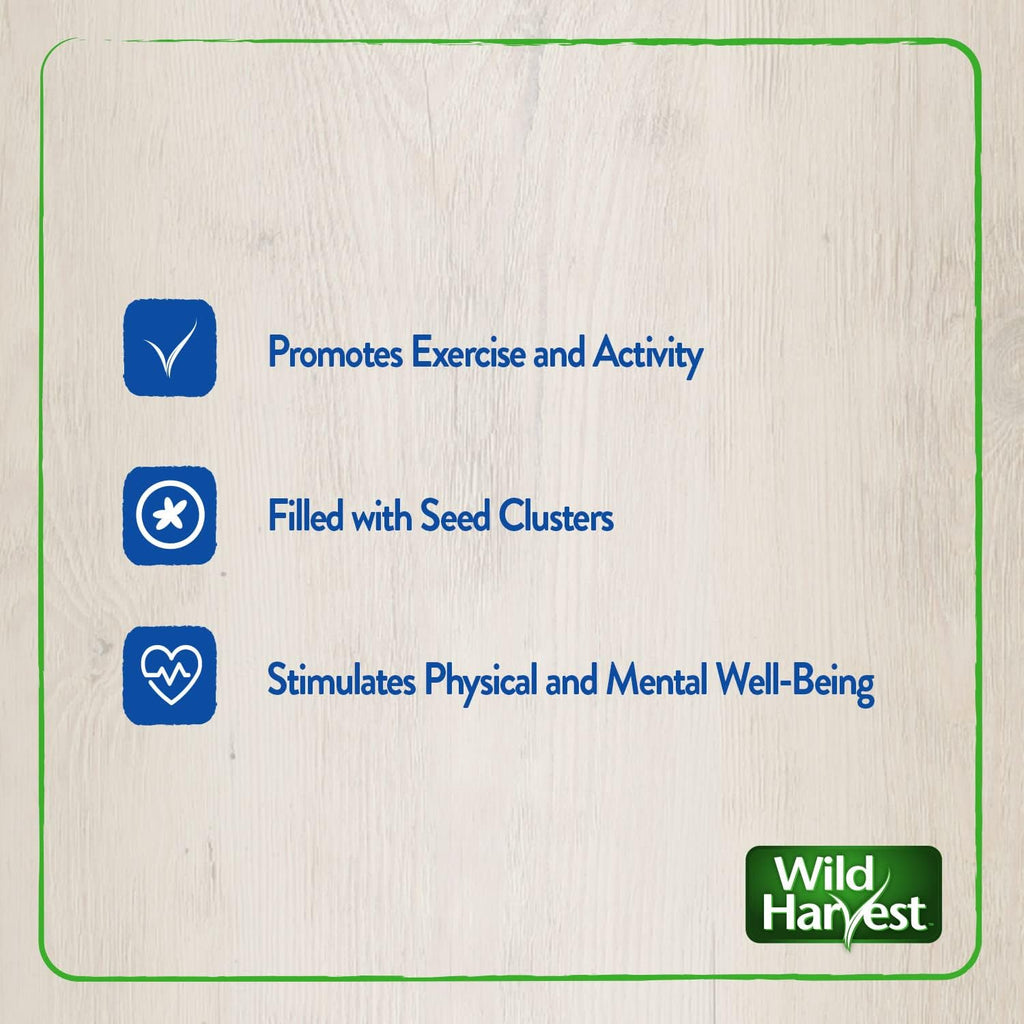 Promotes Exercise and Activity

Filled with Seed Clusters

Stimulates Physical and Mental Well-Being

Wild Harvest